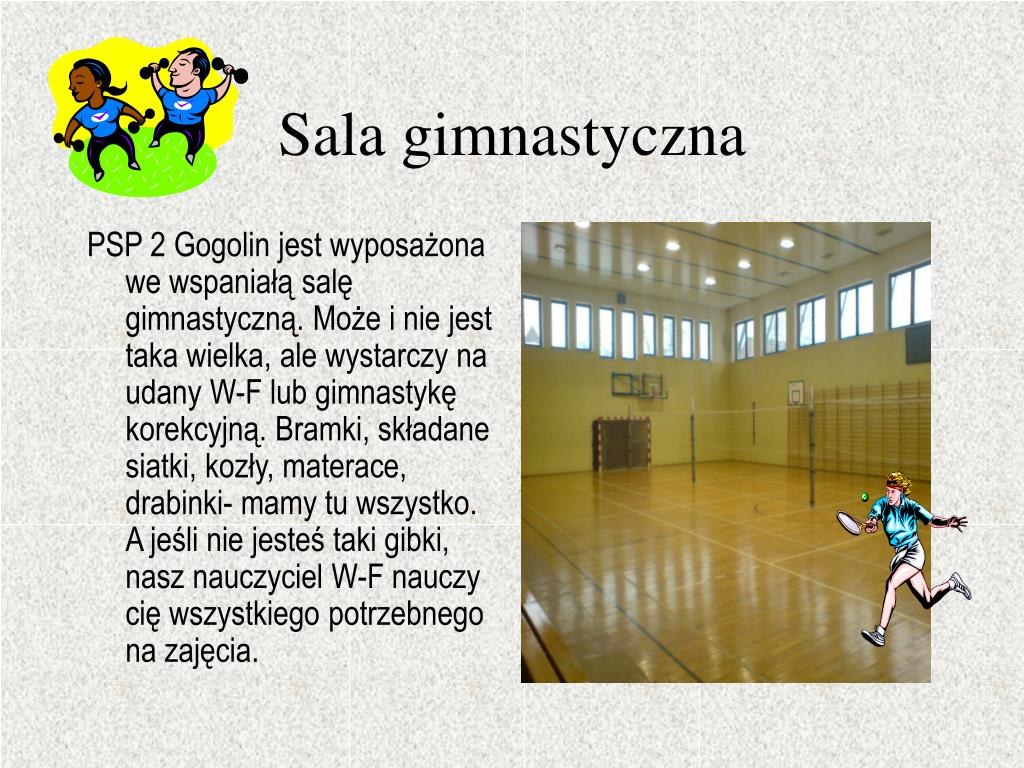 Sala gimnastyczna

PSP 2 Gogolin jest wyposażona we wspaniałą salę gimnastyczną. Może i nie jest taka wielka, ale wystarczy na udany W-F lub gimnastykę korekcyjną. Bramki, składane siatki, kozły, materace, drabinki- mamy tu wszystko. A jeśli nie jesteś taki gibki, nasz nauczyciel W-F nauczy cię wszystkiego potrzebnego na zajęcia.